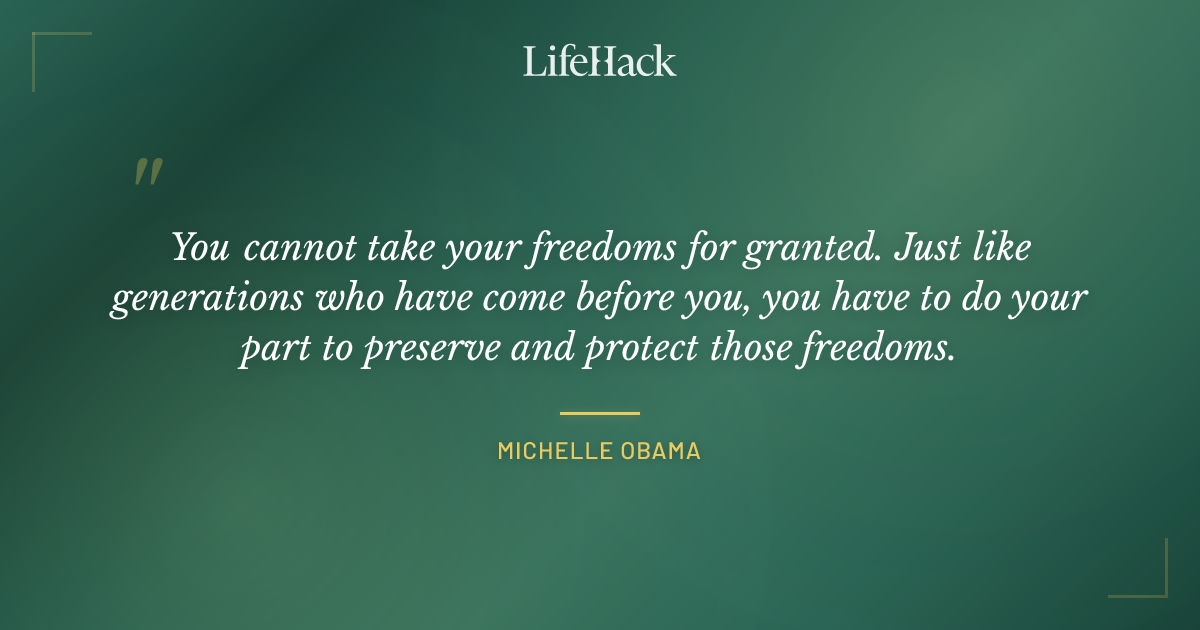 LifeHack

"

You cannot take your freedoms for granted. Just like generations who have come before you, you have to do your part to preserve and protect those freedoms.

MICHELLE OBAMA